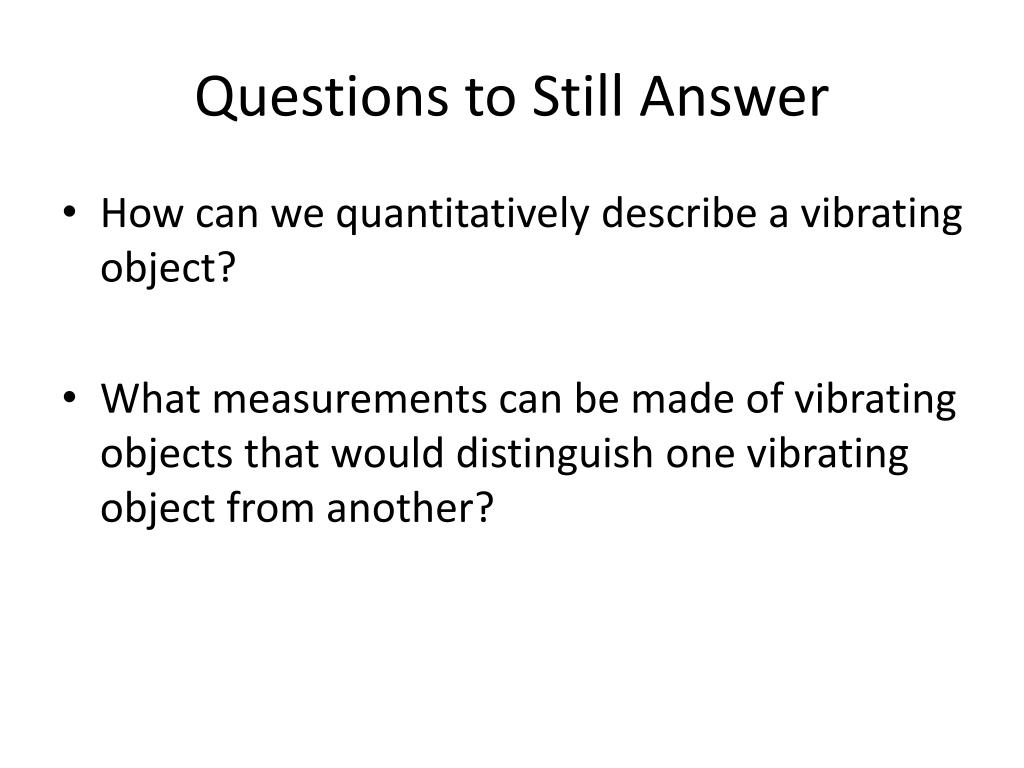 Questions to Still Answer

• How can we quantitatively describe a vibrating object?

• What measurements can be made of vibrating objects that would distinguish one vibrating object from another?